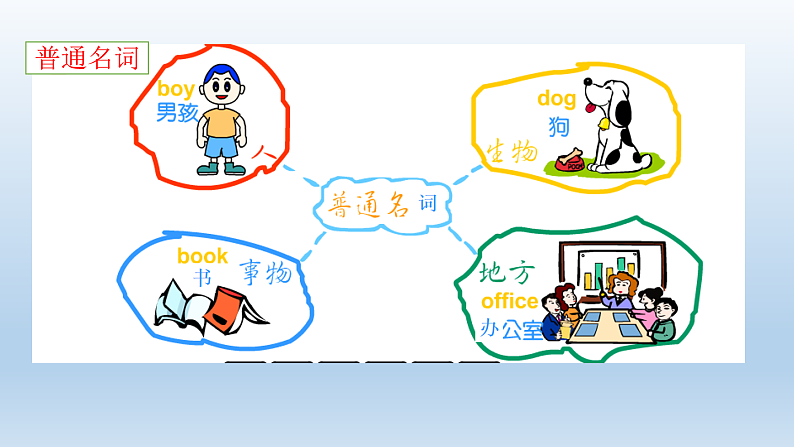 普通名词

boy
男孩
人

dog
狗
生物

普通名词

book
书
事物

地方
office
办公室